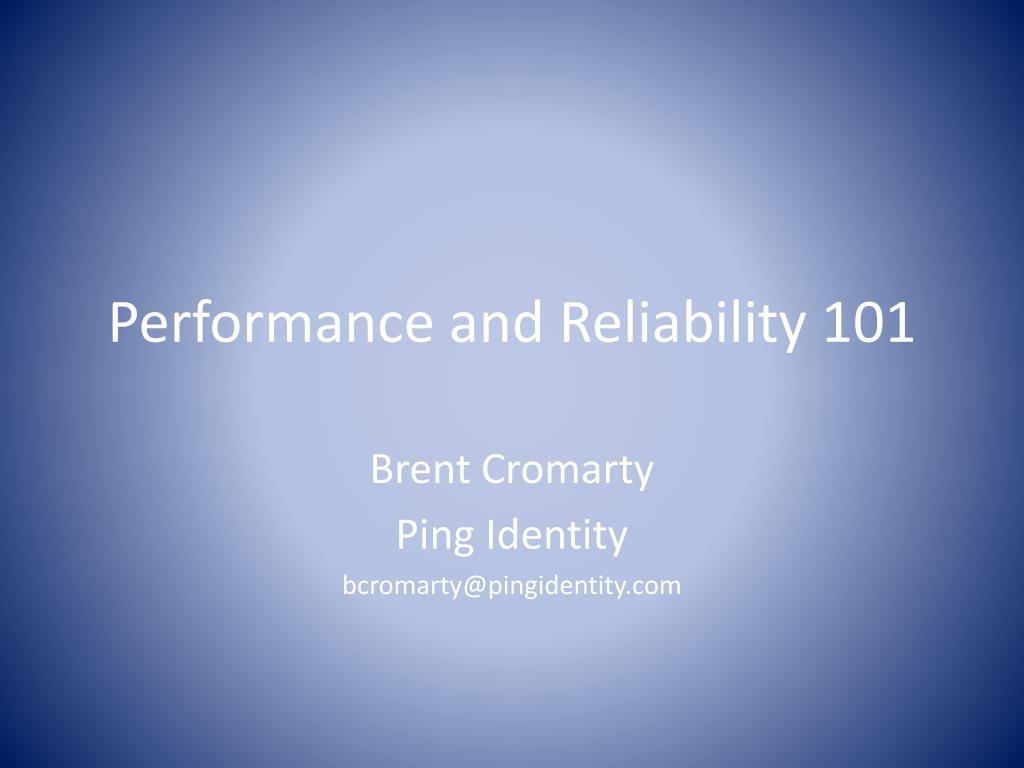 Performance and Reliability 101

Brent Cromarty
Ping Identity
bcromarty@pingidentity.com